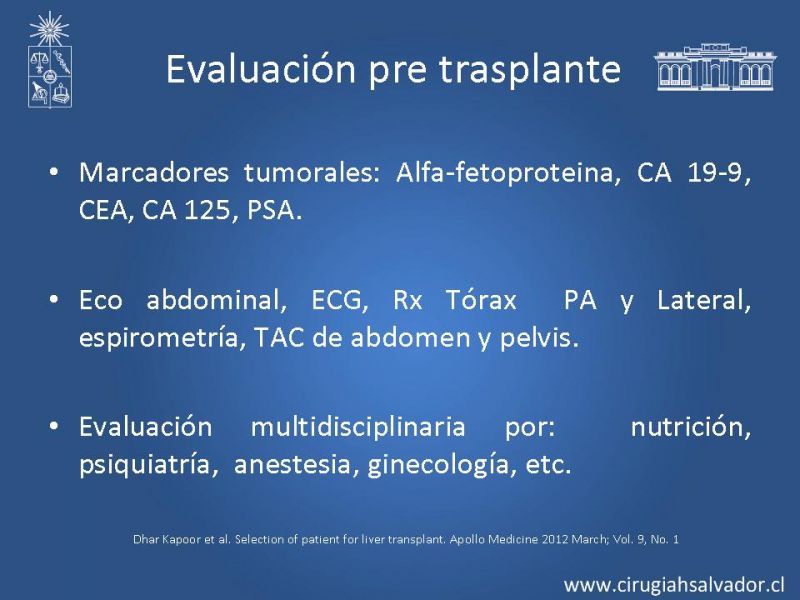 Evaluación pre trasplante

• Marcadores tumorales: Alfa-fetoproteina, CA 19-9, CEA, CA 125, PSA.

• Eco abdominal, ECG, Rx Tórax PA y Lateral, espirometría, TAC de abdomen y pelvis.

• Evaluación multidisciplinaria por: nutrición, psiquiatría, anestesia, ginecología, etc.

Dhar Kapoor et al. Selection of patient for liver transplant. Apollo Medicine 2012 March; Vol. 9, No. 1

www.cirugiahsalvador.cl